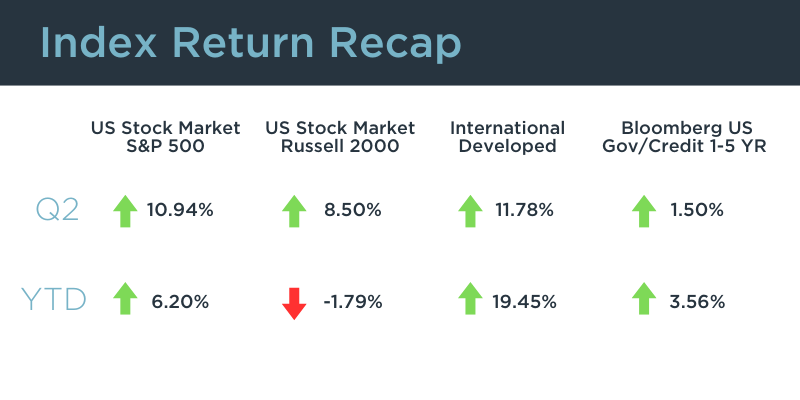 Index Return Recap

| | US Stock Market S&P 500 | US Stock Market Russell 2000 | International Developed | Bloomberg US Gov/Credit 1-5 YR |
|---|---|---|---|---|
| Q2 | 10.94% | 8.50% | 11.78% | 1.50% |
| YTD | 6.20% | -1.79% | 19.45% | 3.56% |